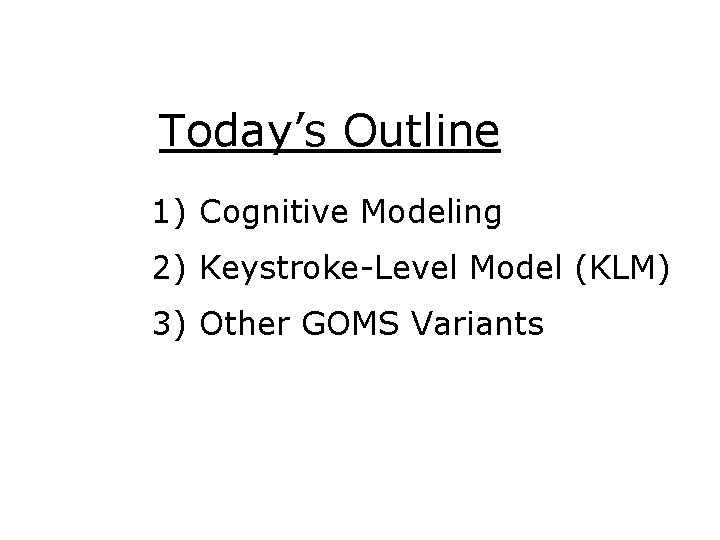 Today’s Outline

1) Cognitive Modeling

2) Keystroke-Level Model (KLM)

3) Other GOMS Variants